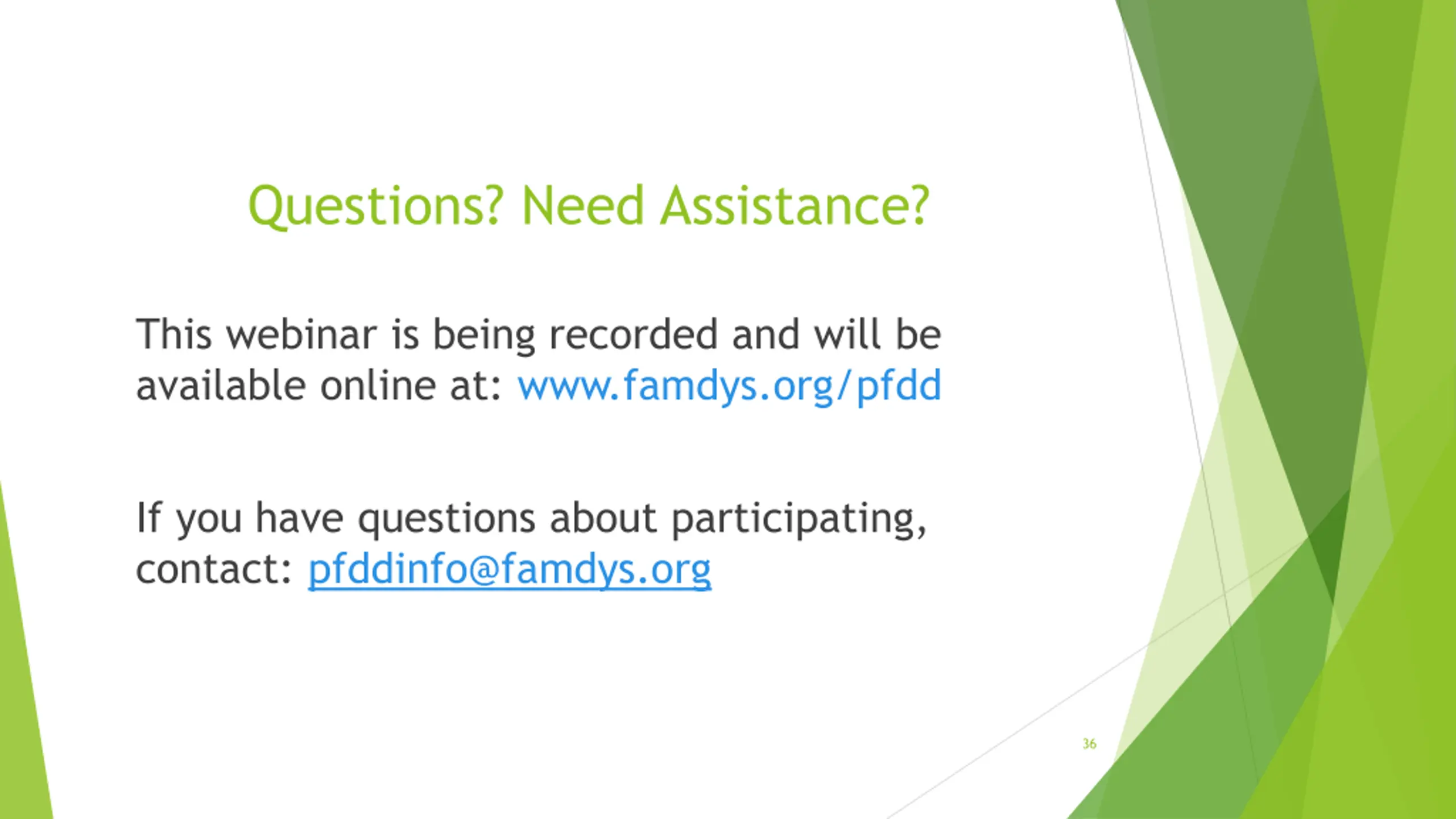 Questions? Need Assistance?

This webinar is being recorded and will be available online at: www.famdys.org/pfdd

If you have questions about participating, contact: pfddinfo@famdys.org

36